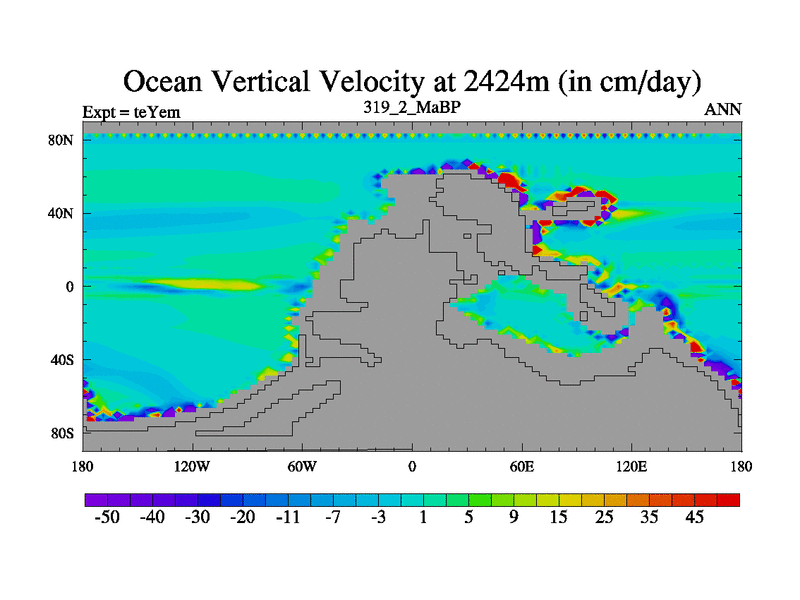 Ocean Vertical Velocity at 2424m (in cm/day)

Expt = teYem

319_2_MaBP

ANN

80N
40N
0
40S
80S

180 120W 60W 0 60E 120E 180

-50 -40 -30 -20 -11 -7 -3 1 5 9 15 25 35 45